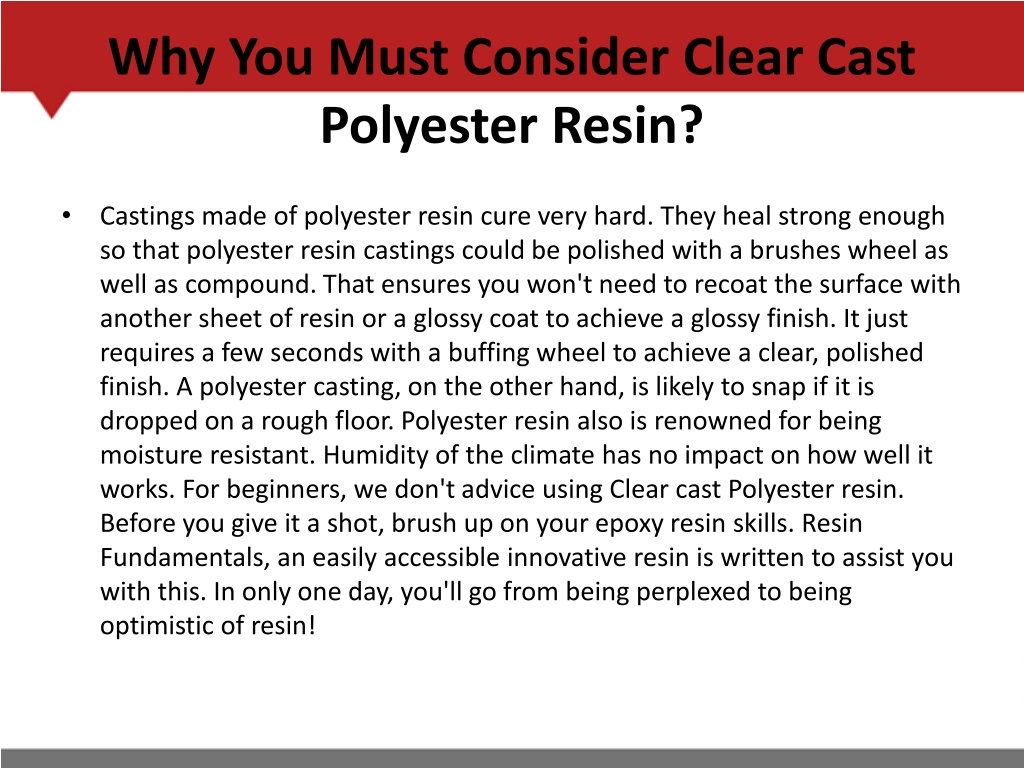 Why You Must Consider Clear Cast Polyester Resin?

• Castings made of polyester resin cure very hard. They heal strong enough so that polyester resin castings could be polished with a brushes wheel as well as compound. That ensures you won't need to recoat the surface with another sheet of resin or a glossy coat to achieve a glossy finish. It just requires a few seconds with a buffing wheel to achieve a clear, polished finish. A polyester casting, on the other hand, is likely to snap if it is dropped on a rough floor. Polyester resin also is renowned for being moisture resistant. Humidity of the climate has no impact on how well it works. For beginners, we don't advice using Clear cast Polyester resin. Before you give it a shot, brush up on your epoxy resin skills. Resin Fundamentals, an easily accessible innovative resin is written to assist you with this. In only one day, you'll go from being perplexed to being optimistic of resin!